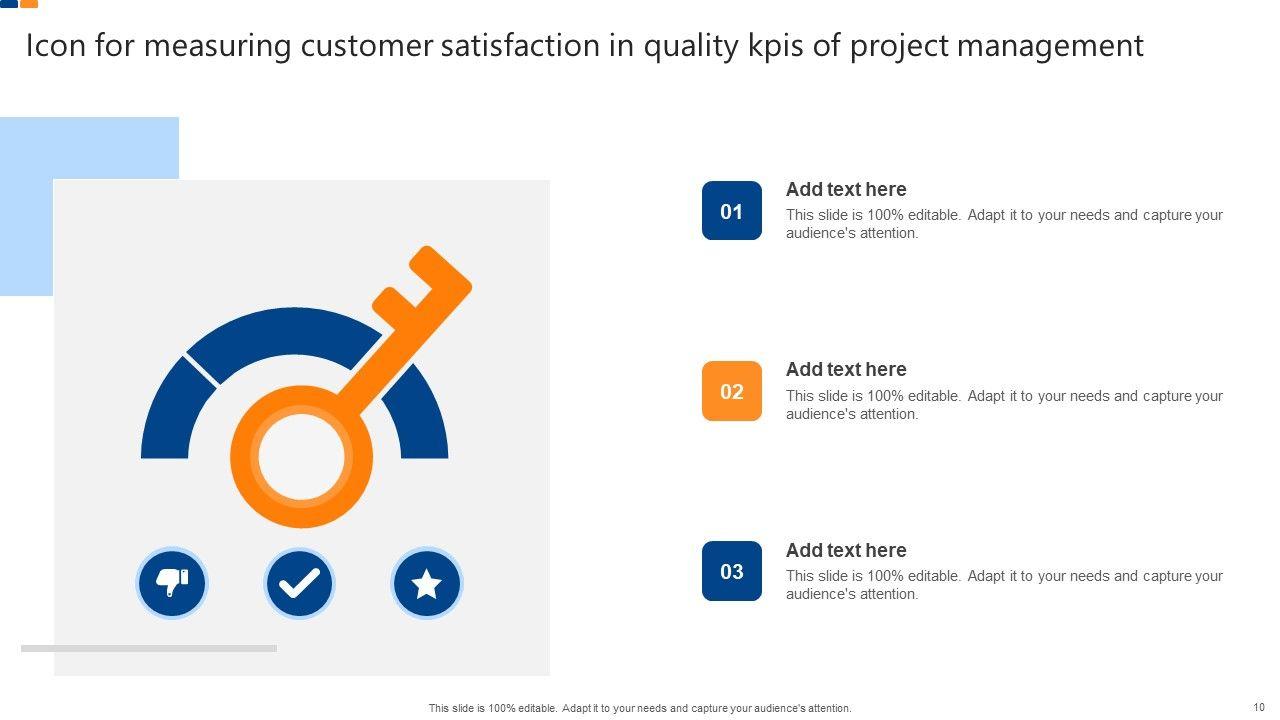 Icon for measuring customer satisfaction in quality kpis of project management

01
Add text here
This slide is 100% editable. Adapt it to your needs and capture your audience's attention.

02
Add text here
This slide is 100% editable. Adapt it to your needs and capture your audience's attention.

03
Add text here
This slide is 100% editable. Adapt it to your needs and capture your audience's attention.

This slide is 100% editable. Adapt it to your needs and capture your audience's attention.

10